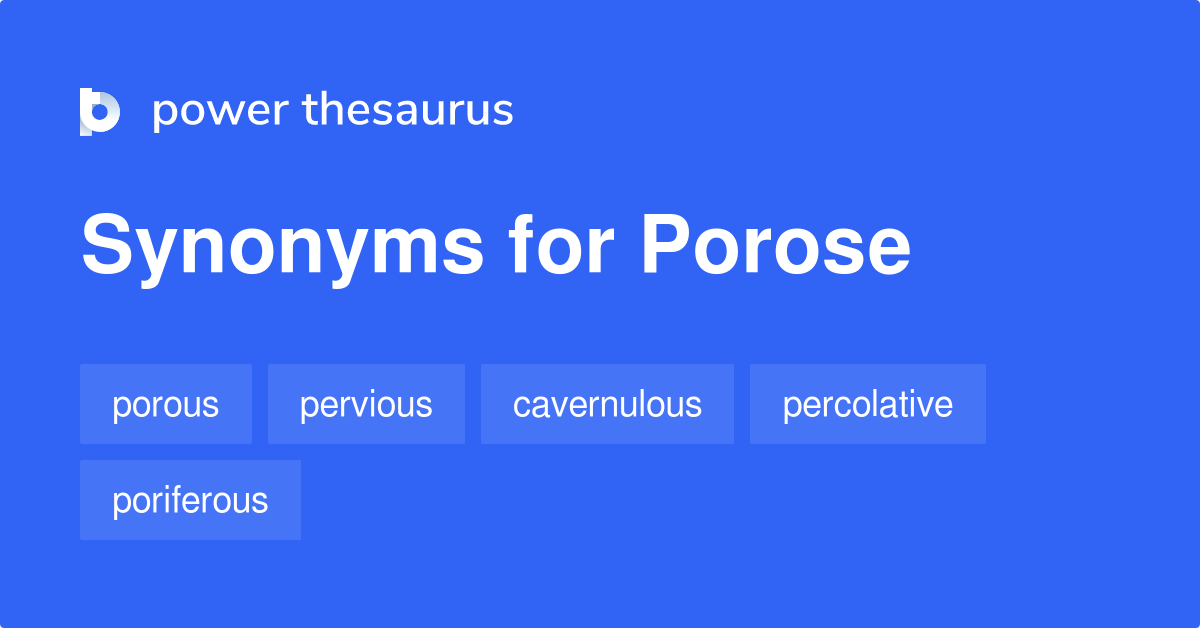 power thesaurus

Synonyms for Porose

porous

pervious

cavernulous

percolative

poriferous